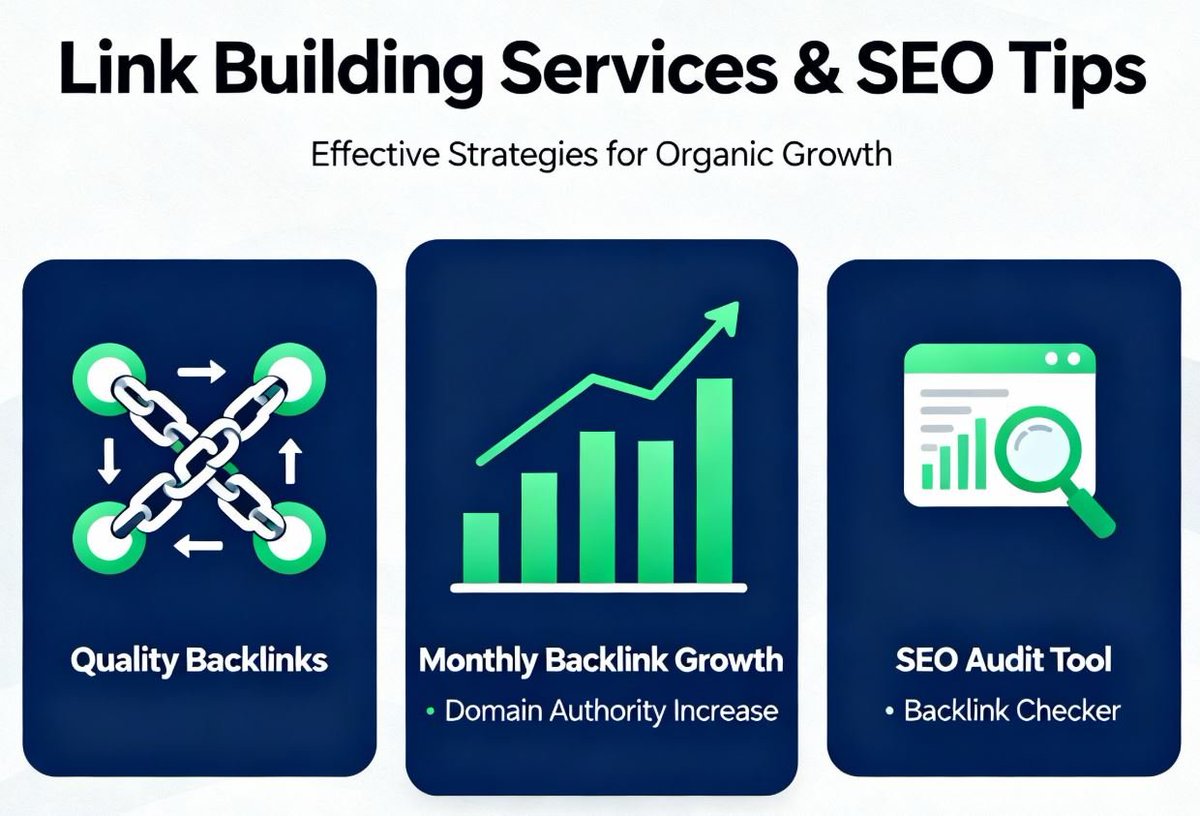 Link Building Services & SEO Tips

Effective Strategies for Organic Growth

Quality Backlinks

Monthly Backlink Growth

• Domain Authority Increase

SEO Audit Tool

• Backlink Checker